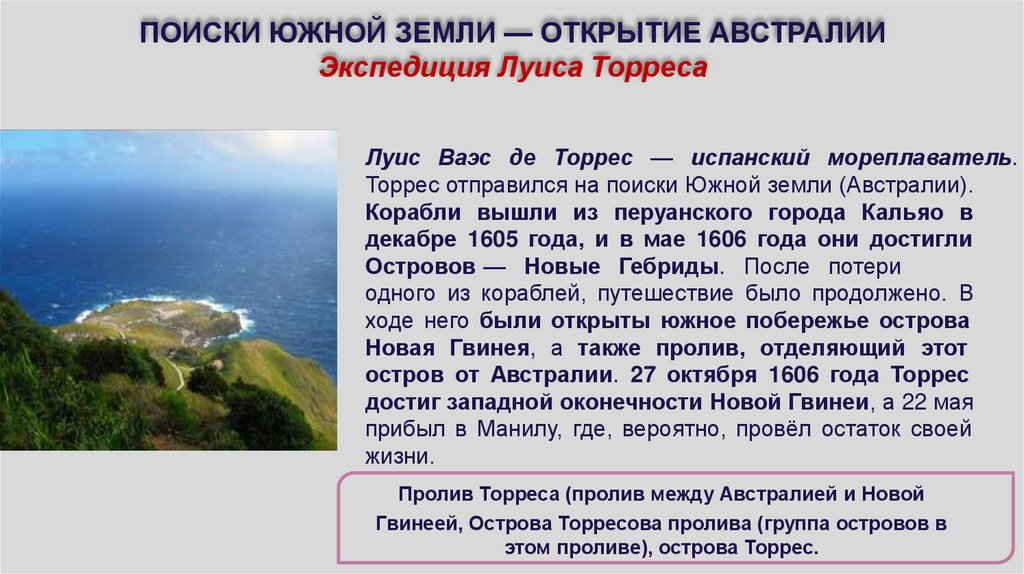 ПОИСКИ ЮЖНОЙ ЗЕМЛИ — ОТКРЫТИЕ АВСТРАЛИИ
Экспедиция Луиса Торреса

Луис Ваэс де Торрес — испанский мореплаватель. Торрес отправился на поиски Южной земли (Австралии). Корабли вышли из перуанского города Кальяо в декабре 1605 года, и в мае 1606 года они достигли Островов — Новые Гебриды. После потери одного из кораблей, путешествие было продолжено. В ходе него были открыты южное побережье острова Новая Гвинея, а также пролив, отделяющий этот остров от Австралии. 27 октября 1606 года Торрес достиг западной оконечности Новой Гвинеи, а 22 мая прибыл в Манилу, где, вероятно, провёл остаток своей жизни.

Пролив Торреса (пролив между Австралией и Новой Гвинеей, Острова Торресова пролива (группа островов в этом проливе), острова Торрес.